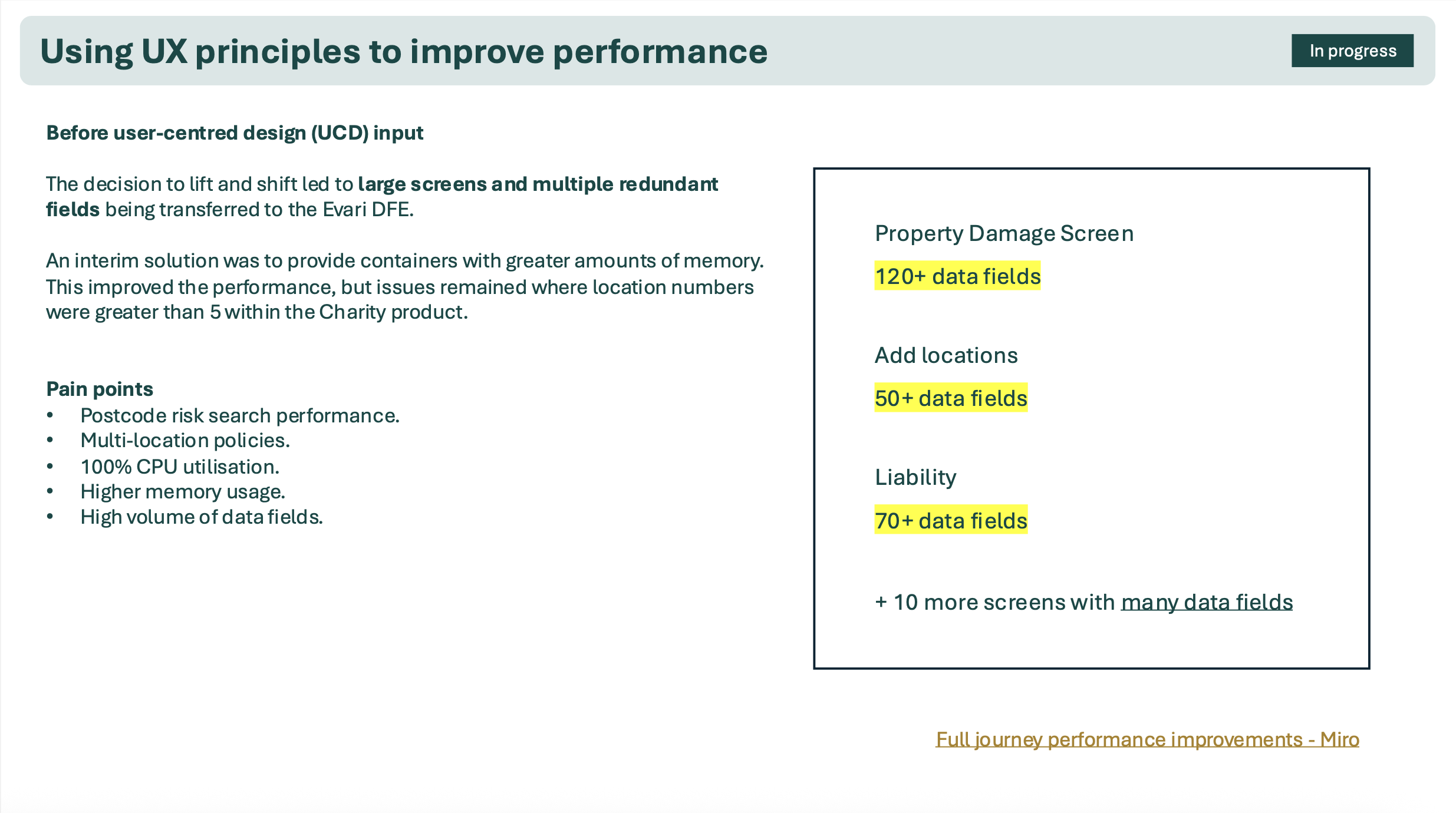 Using UX principles to improve performance

In progress

Before user-centred design (UCD) input

The decision to lift and shift led to large screens and multiple redundant fields being transferred to the Evari DFE.

An interim solution was to provide containers with greater amounts of memory. This improved the performance, but issues remained where location numbers were greater than 5 within the Charity product.

Pain points
• Postcode risk search performance.
• Multi-location policies.
• 100% CPU utilisation.
• Higher memory usage.
• High volume of data fields.

Property Damage Screen

120+ data fields

Add locations

50+ data fields

Liability

70+ data fields

+ 10 more screens with many data fields

Full journey performance improvements - Miro